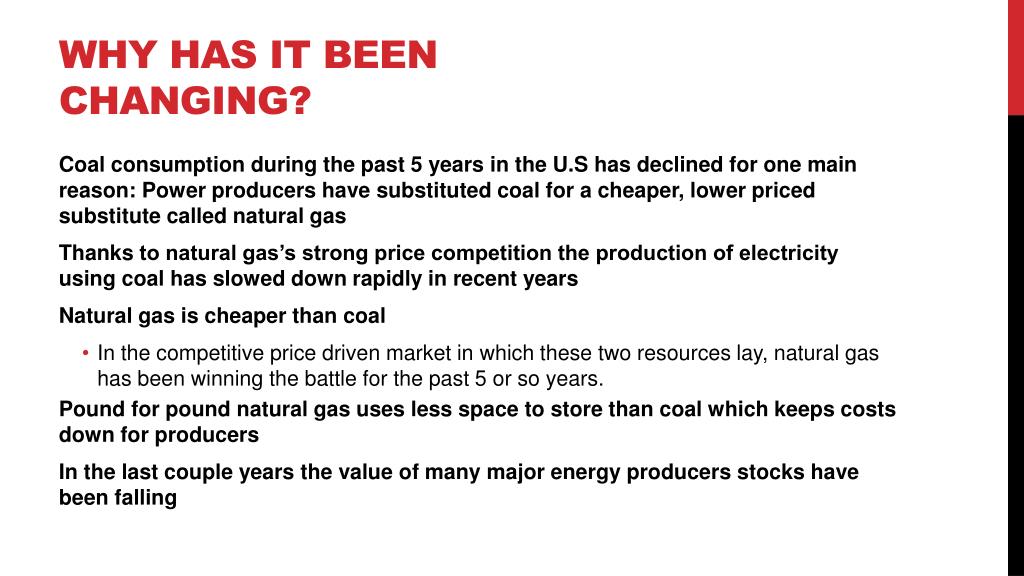 WHY HAS IT BEEN CHANGING?

Coal consumption during the past 5 years in the U.S has declined for one main reason: Power producers have substituted coal for a cheaper, lower priced substitute called natural gas

Thanks to natural gas's strong price competition the production of electricity using coal has slowed down rapidly in recent years

Natural gas is cheaper than coal

• In the competitive price driven market in which these two resources lay, natural gas has been winning the battle for the past 5 or so years.

Pound for pound natural gas uses less space to store than coal which keeps costs down for producers

In the last couple years the value of many major energy producers stocks have been falling